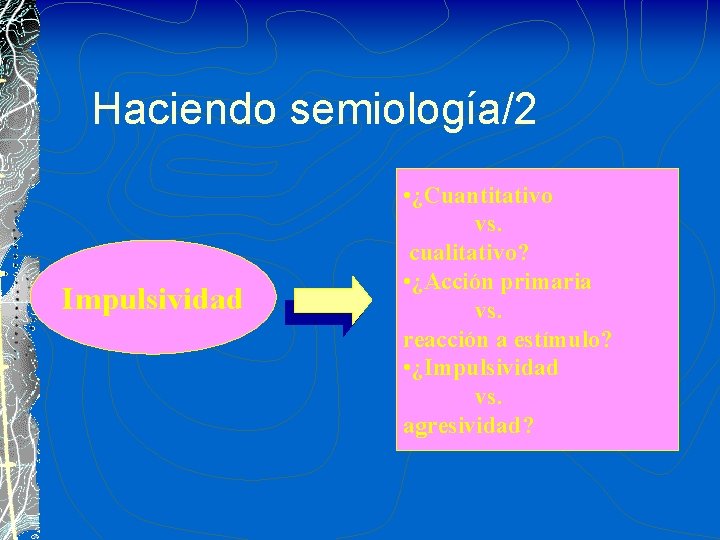 Haciendo semiología/2

Impulsividad

•¿Cuantitativo
vs.
cualitativo?
•¿Acción primaria
vs.
reacción a estímulo?
•¿Impulsividad
vs.
agresividad?